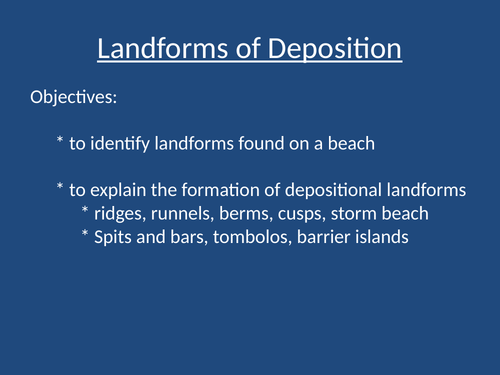 Landforms of Deposition

Objectives:

* to identify landforms found on a beach

* to explain the formation of depositional landforms
* ridges, runnels, berms, cusps, storm beach
* Spits and bars, tombolos, barrier islands